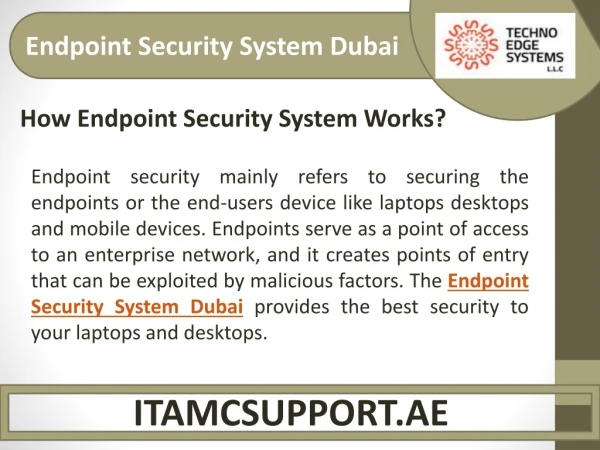 Endpoint Security System Dubai

TECHNO EDGE SYSTEMS L.L.C

How Endpoint Security System Works?

Endpoint security mainly refers to securing the endpoints or the end-users device like laptops desktops and mobile devices. Endpoints serve as a point of access to an enterprise network, and it creates points of entry that can be exploited by malicious factors. The Endpoint Security System Dubai provides the best security to your laptops and desktops.

ITAMCSUPPORT.AE